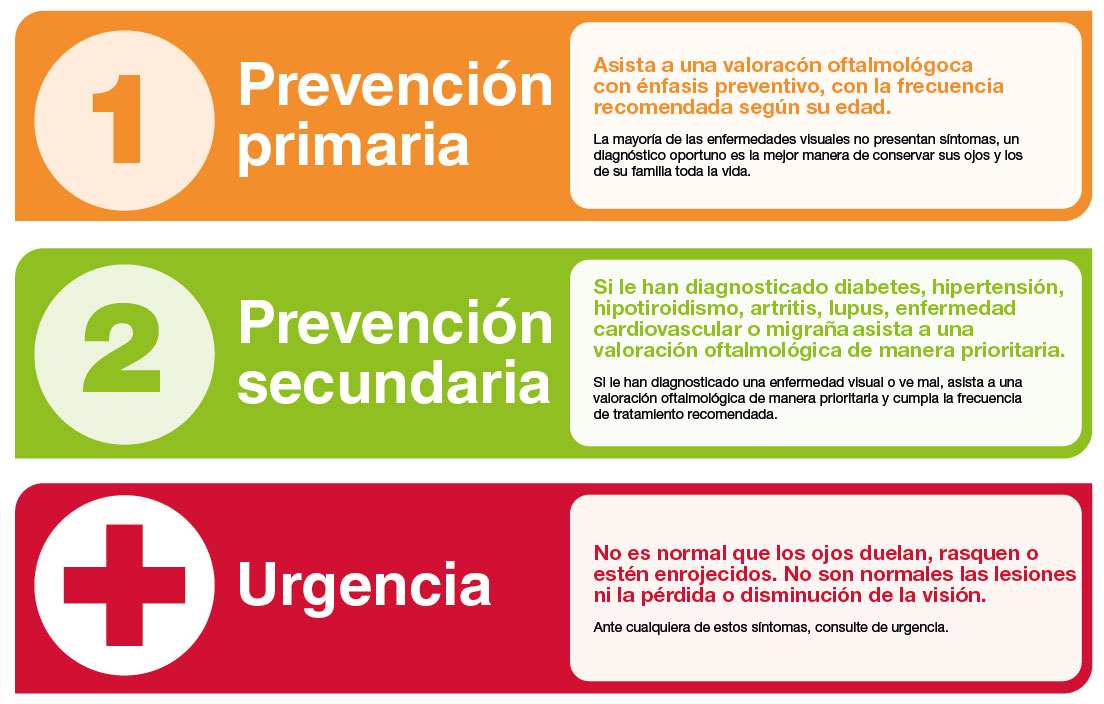 1 Prevención primaria

Asista a una valoracón oftalmológoca con énfasis preventivo, con la frecuencia recomendada según su edad.

La mayoría de las enfermedades visuales no presentan síntomas, un diagnóstico oportuno es la mejor manera de conservar sus ojos y los de su familia toda la vida.

2 Prevención secundaria

Si le han diagnosticado diabetes, hipertensión, hipotiroidismo, artritis, lupus, enfermedad cardiovascular o migraña asista a una valoración oftalmológica de manera prioritaria.

Si le han diagnosticado una enfermedad visual o ve mal, asista a una valoración oftalmológica de manera prioritaria y cumpla la frecuencia de tratamiento recomendada.

Urgencia

No es normal que los ojos duelan, rasquen o estén enrojecidos. No son normales las lesiones ni la pérdida o disminución de la visión.

Ante cualquiera de estos síntomas, consulte de urgencia.